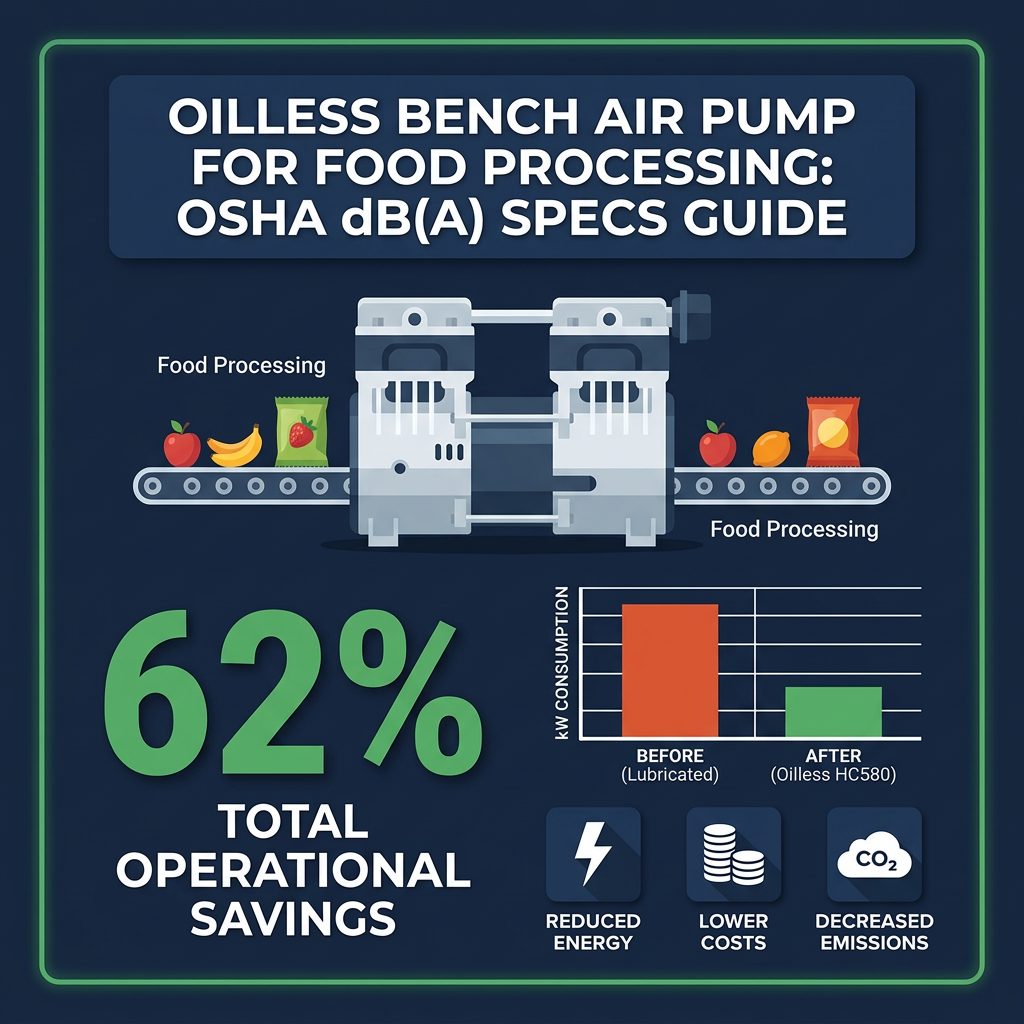 OILLESS BENCH AIR PUMP FOR FOOD PROCESSING: OSHA dB(A) SPECS GUIDE

Food Processing

Food Processing

62%

TOTAL OPERATIONAL SAVINGS

kW CONSUMPTION

BEFORE
(Lubricated)

AFTER
(Oilless HC580)

$CO_2$

REDUCED ENERGY

LOWER COSTS

DECREASED EMISSIONS